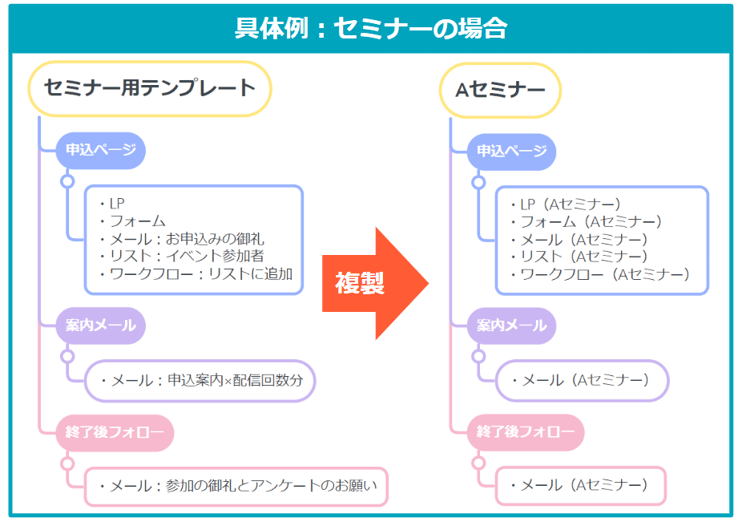 具体例：セミナーの場合

セミナー用テンプレート

申込ページ

・LP
・フォーム
・メール：お申込みの御礼
・リスト：イベント参加者
・ワークフロー：リストに追加

案内メール

・メール：申込案内×配信回数分

終了後フォロー

・メール：参加の御礼とアンケートのお願い

複製

Aセミナー

申込ページ

・LP（Aセミナー）
・フォーム（Aセミナー）
・メール（Aセミナー）
・リスト（Aセミナー）
・ワークフロー（Aセミナー）

案内メール

・メール（Aセミナー）

終了後フォロー

・メール（Aセミナー）